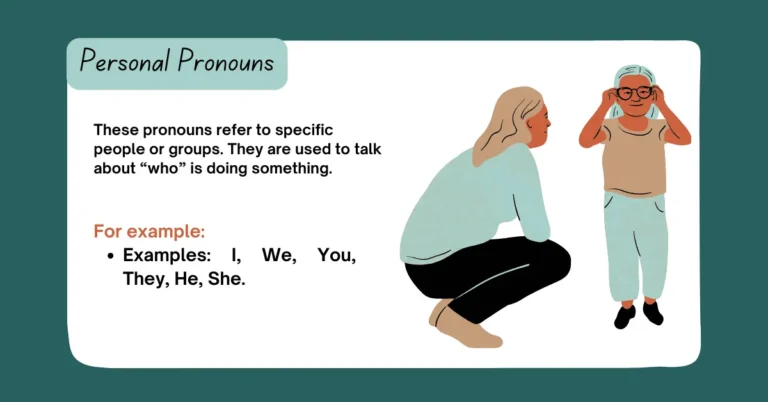 Personal Pronouns

These pronouns refer to specific people or groups. They are used to talk about “who” is doing something.

For example:

• Examples: I, We, You, They, He, She.